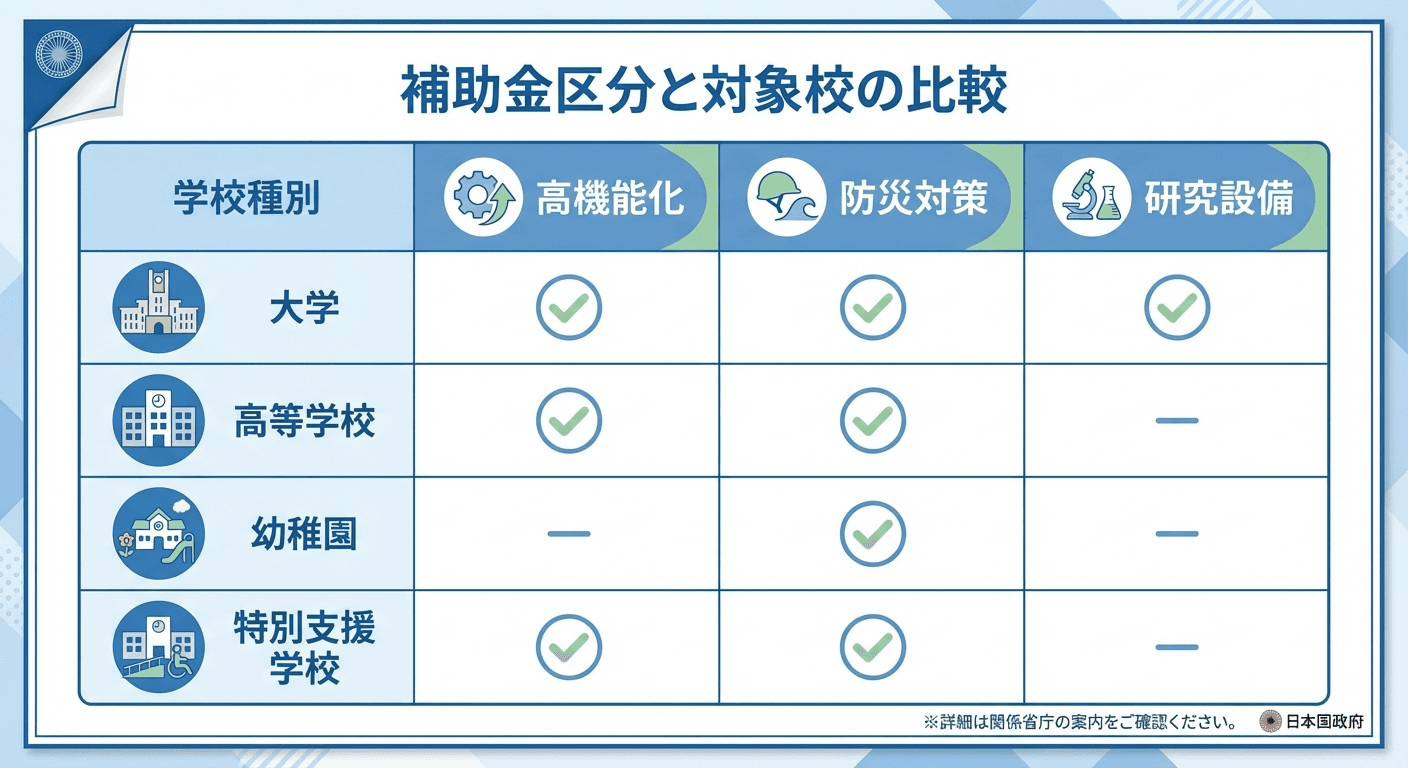 補助金区分と対象校の比較

| 学校種別 | 高機能化 | 防災対策 | 研究設備 |
|---|---|---|---|
| 大学 | ✓ | ✓ | ✓ |
| 高等学校 | ✓ | ✓ | — |
| 幼稚園 | — | ✓ | — |
| 特別支援学校 | ✓ | ✓ | — |

※詳細は関係省庁の案内をご確認ください。

日本国政府